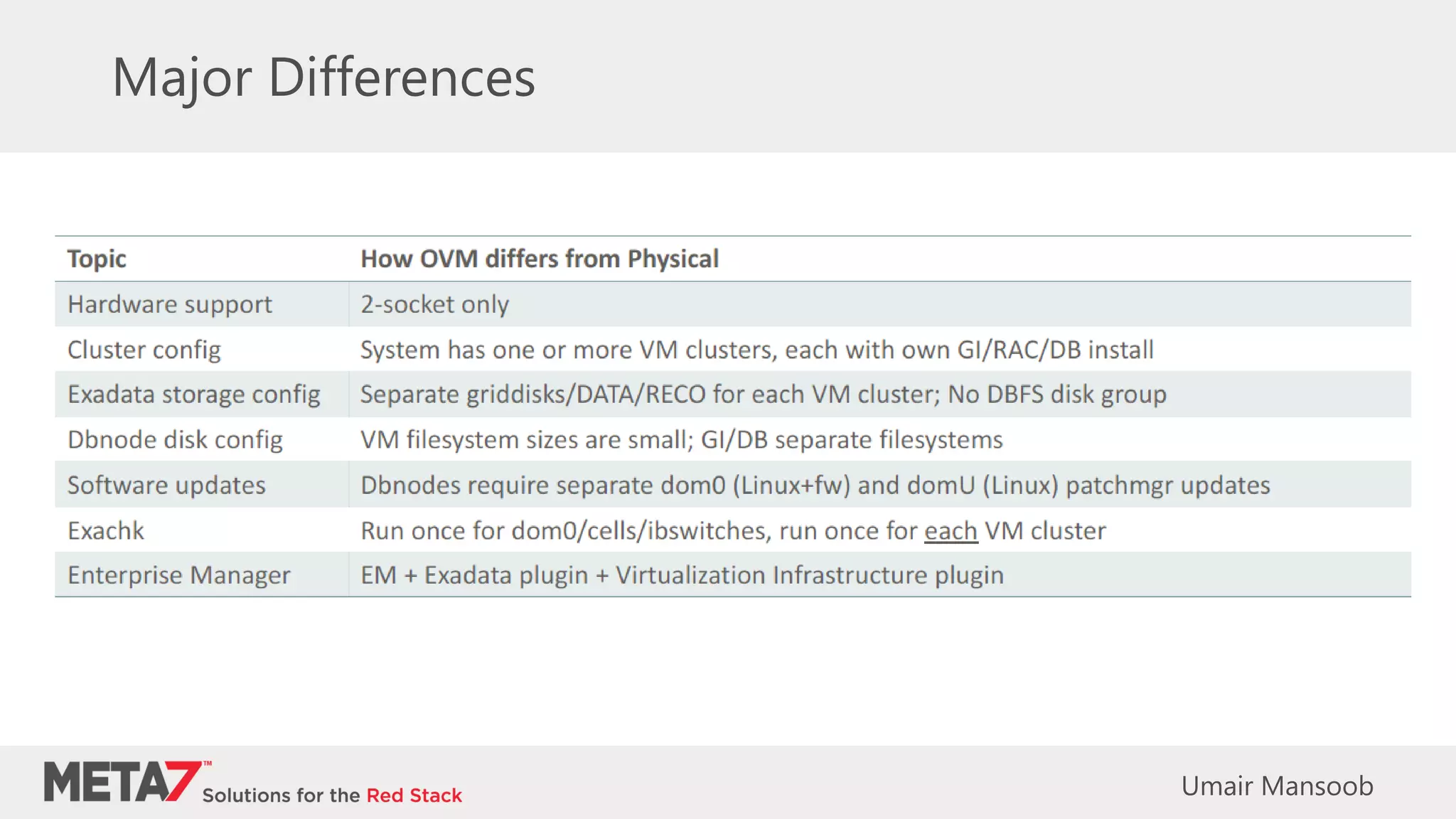 Major Differences

| Topic | How OVM differs from Physical |
|---|---|
| Hardware support | 2-socket only |
| Cluster config | System has one or more VM clusters, each with own GI/RAC/DB install |
| Exadata storage config | Separate griddisks/DATA/RECO for each VM cluster; No DBFS disk group |
| Dbnode disk config | VM filesystem sizes are small; GI/DB separate filesystems |
| Software updates | Dbnodes require separate dom0 (Linux+fw) and domU (Linux) patchmgr updates |
| Exachk | Run once for dom0/cells/ibswitches, run once for each VM cluster |
| Enterprise Manager | EM + Exadata plugin + Virtualization Infrastructure plugin |

META7™ Solutions for the Red Stack

Umair Mansoob